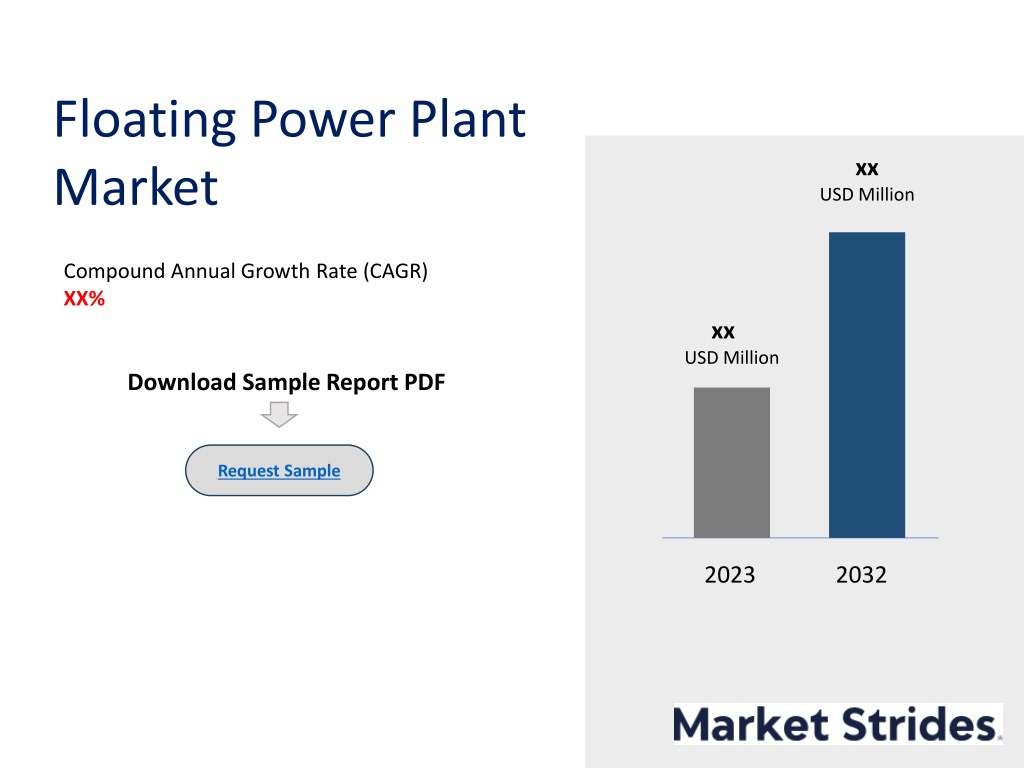 Floating Power Plant Market

Compound Annual Growth Rate (CAGR)
XX%

Download Sample Report PDF

Request Sample

xx
USD Million

xx
USD Million

2023 2032

Market Strides.